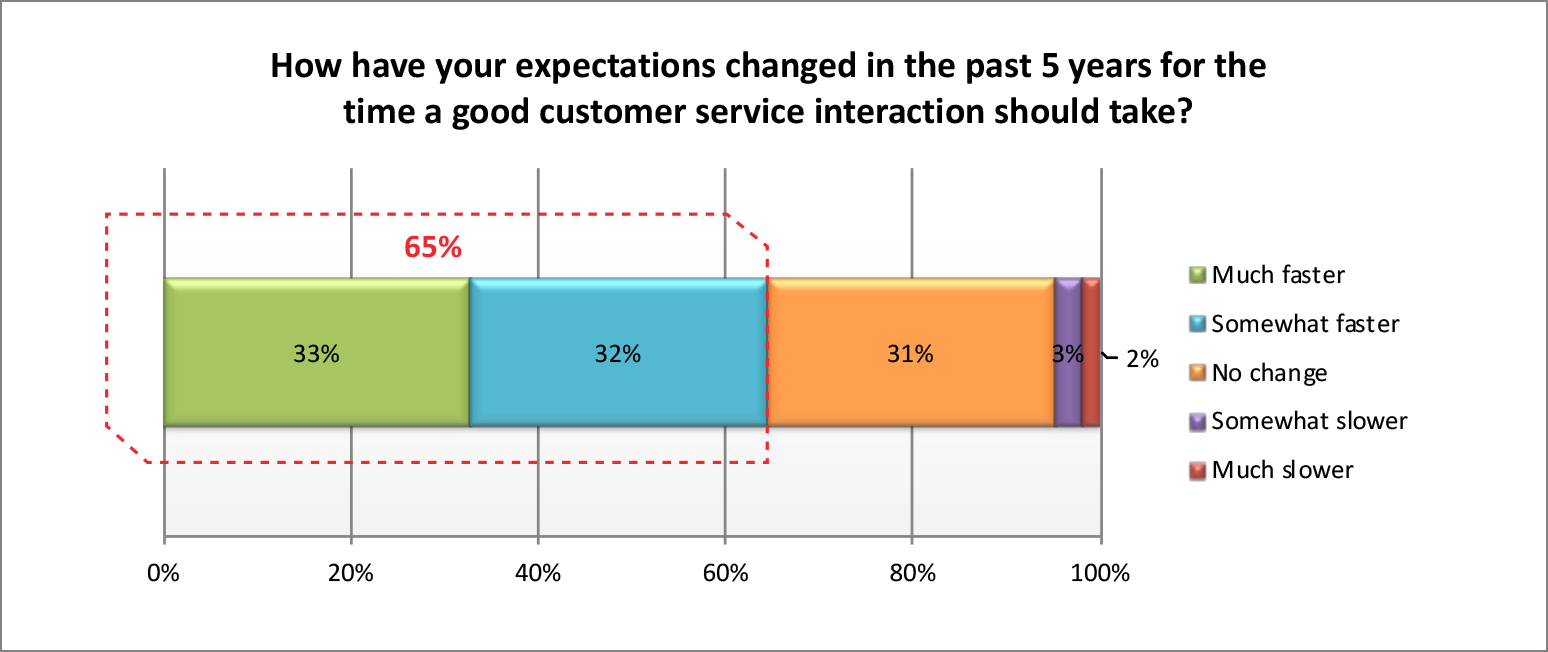 How have your expectations changed in the past 5 years for the time a good customer service interaction should take?

65%

33%

32%

31%

3%

2%

Much faster

Somewhat faster

No change

Somewhat slower

Much slower

0%

20%

40%

60%

80%

100%